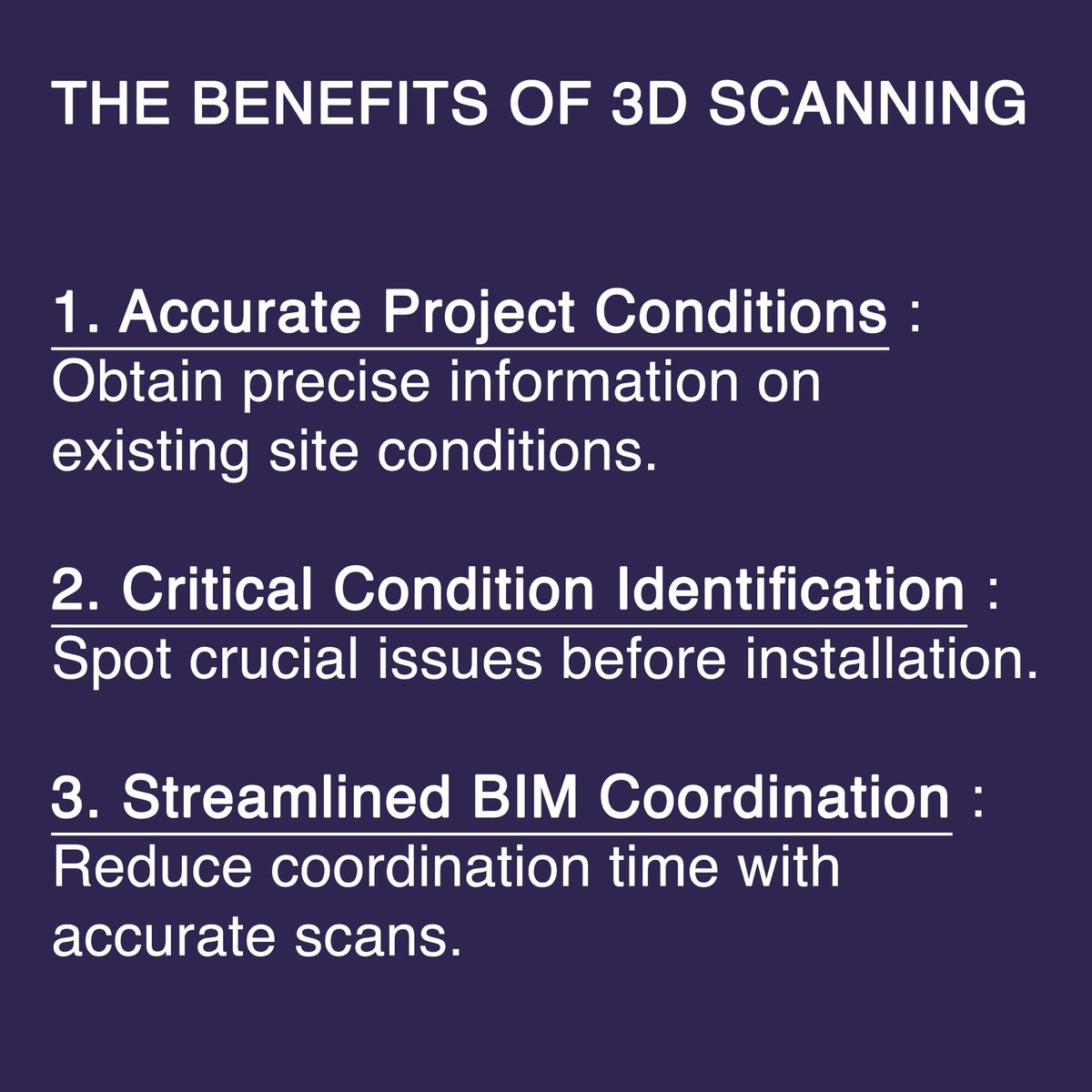 THE BENEFITS OF 3D SCANNING

1. Accurate Project Conditions : Obtain precise information on existing site conditions.

2. Critical Condition Identification : Spot crucial issues before installation.

3. Streamlined BIM Coordination : Reduce coordination time with accurate scans.